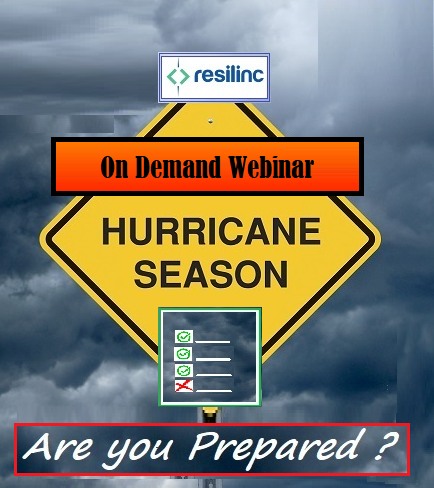 resilinc

On Demand Webinar

HURRICANE SEASON

Are you Prepared ?